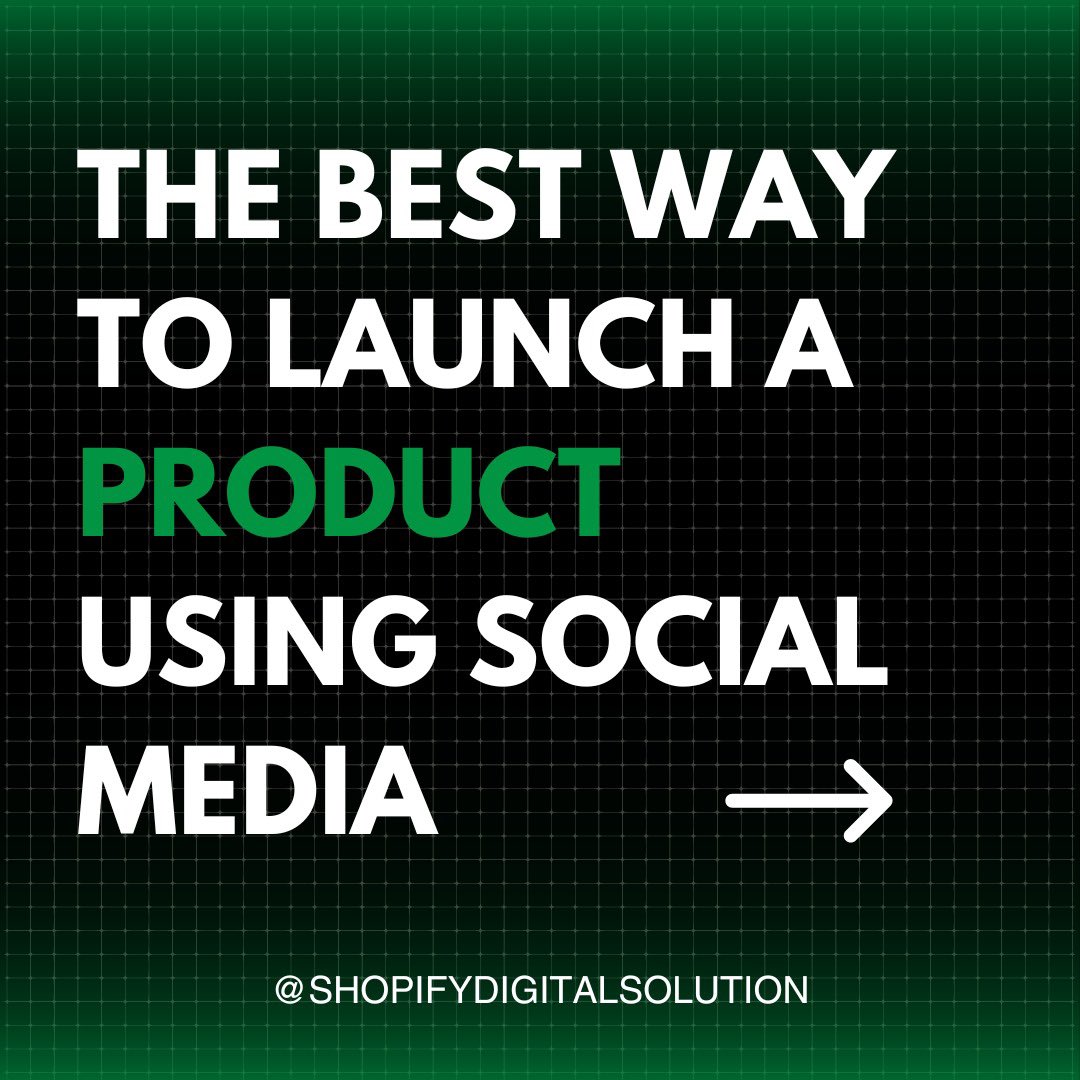 THE BEST WAY TO LAUNCH A PRODUCT USING SOCIAL MEDIA

@SHOPIFYDIGITALSOLUTION